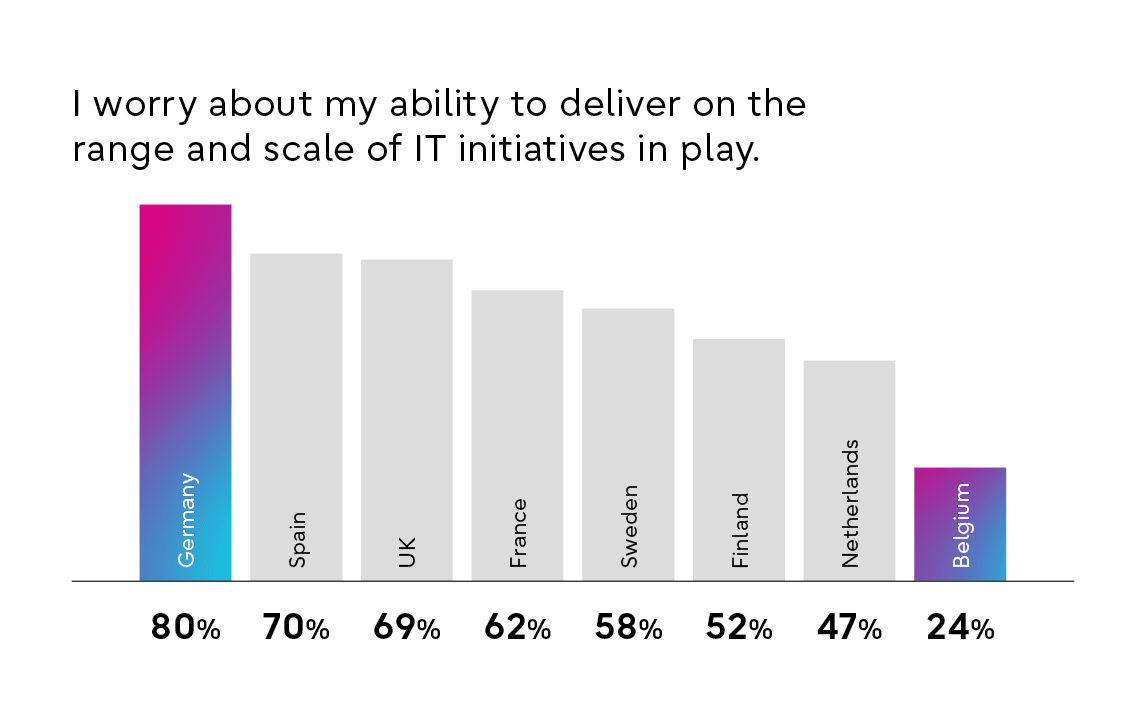 I worry about my ability to deliver on the range and scale of IT initiatives in play.

Germany
Spain
UK
France
Sweden
Finland
Netherlands
Belgium

80%
70%
69%
62%
58%
52%
47%
24%